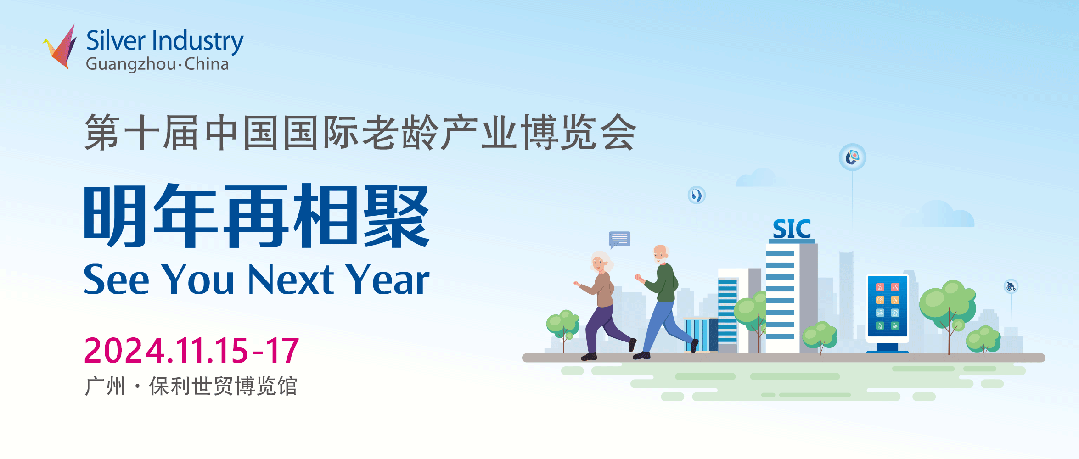 Silver Industry
Guangzhou·China

第十届中国国际老龄产业博览会

明年再相聚
See You Next Year

2024.11.15-17
广州·保利世贸博览馆

SIC